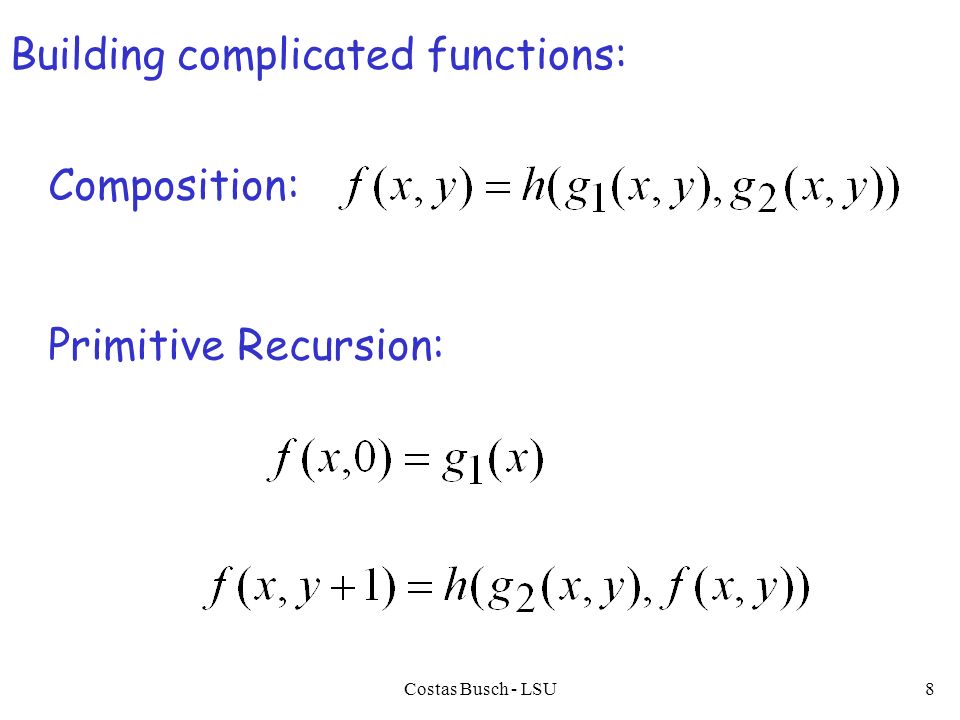 Building complicated functions:

Composition: $f(x,y) = h(g_1(x,y), g_2(x,y))$

Primitive Recursion:

$f(x,0) = g_1(x)$

$f(x,y+1) = h(g_2(x,y), f(x,y))$

Costas Busch - LSU

8